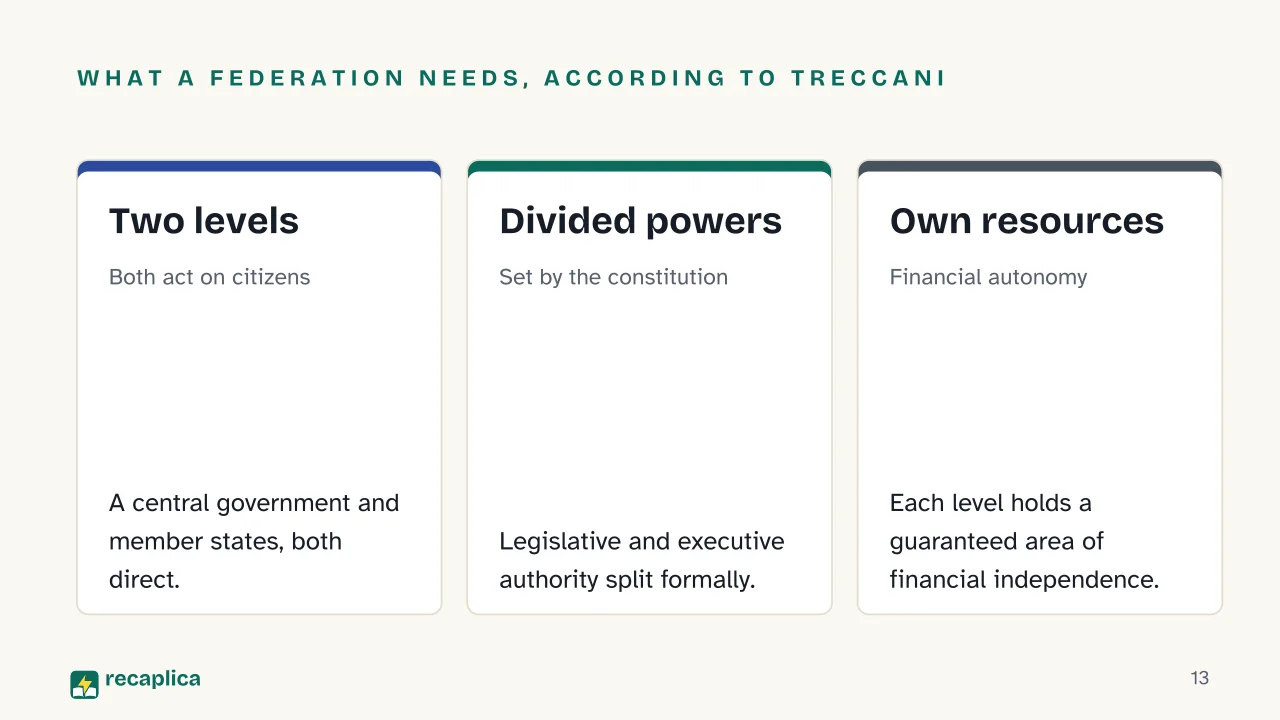 WHAT A FEDERATION NEEDS, ACCORDING TO TRECCANI

Two levels

Both act on citizens

A central government and member states, both direct.

Divided powers

Set by the constitution

Legislative and executive authority split formally.

Own resources

Financial autonomy

Each level holds a guaranteed area of financial independence.

recaplica

13